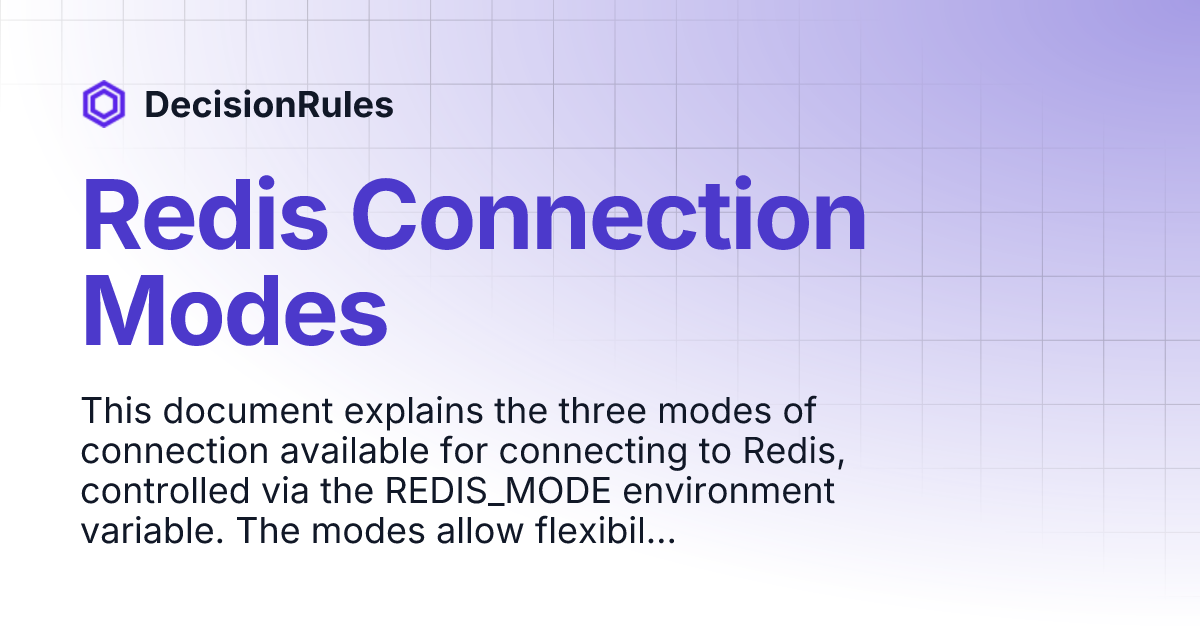 DecisionRules

Redis Connection Modes

This document explains the three modes of connection available for connecting to Redis, controlled via the REDIS_MODE environment variable. The modes allow flexibil...